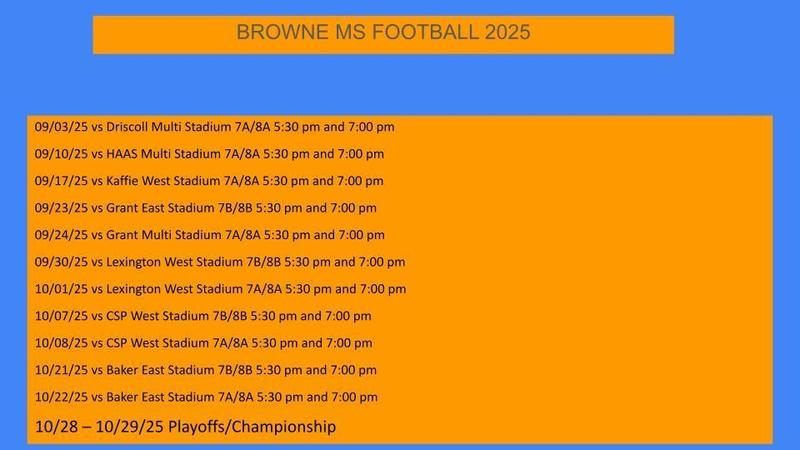 BROWNE MS FOOTBALL 2025

09/03/25 vs Driscoll Multi Stadium 7A/8A 5:30 pm and 7:00 pm

09/10/25 vs HAAS Multi Stadium 7A/8A 5:30 pm and 7:00 pm

09/17/25 vs Kaffie West Stadium 7A/8A 5:30 pm and 7:00 pm

09/23/25 vs Grant East Stadium 7B/8B 5:30 pm and 7:00 pm

09/24/25 vs Grant Multi Stadium 7A/8A 5:30 pm and 7:00 pm

09/30/25 vs Lexington West Stadium 7B/8B 5:30 pm and 7:00 pm

10/01/25 vs Lexington West Stadium 7A/8A 5:30 pm and 7:00 pm

10/07/25 vs CSP West Stadium 7B/8B 5:30 pm and 7:00 pm

10/08/25 vs CSP West Stadium 7A/8A 5:30 pm and 7:00 pm

10/21/25 vs Baker East Stadium 7B/8B 5:30 pm and 7:00 pm

10/22/25 vs Baker East Stadium 7A/8A 5:30 pm and 7:00 pm

10/28 – 10/29/25 Playoffs/Championship